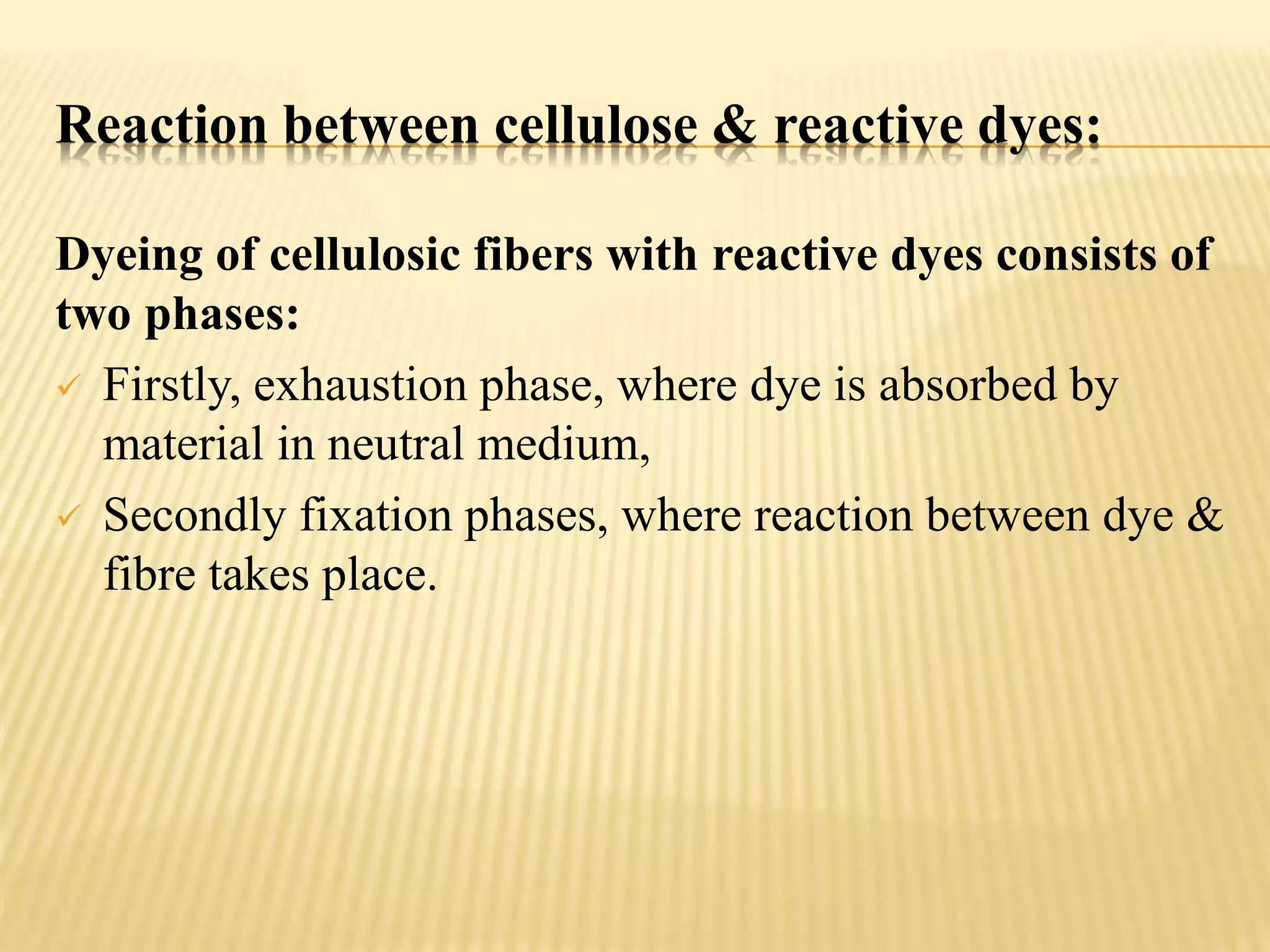 Reaction between cellulose & reactive dyes:

Dyeing of cellulosic fibers with reactive dyes consists of two phases:

✓ Firstly, exhaustion phase, where dye is absorbed by material in neutral medium,

✓ Secondly fixation phases, where reaction between dye & fibre takes place.